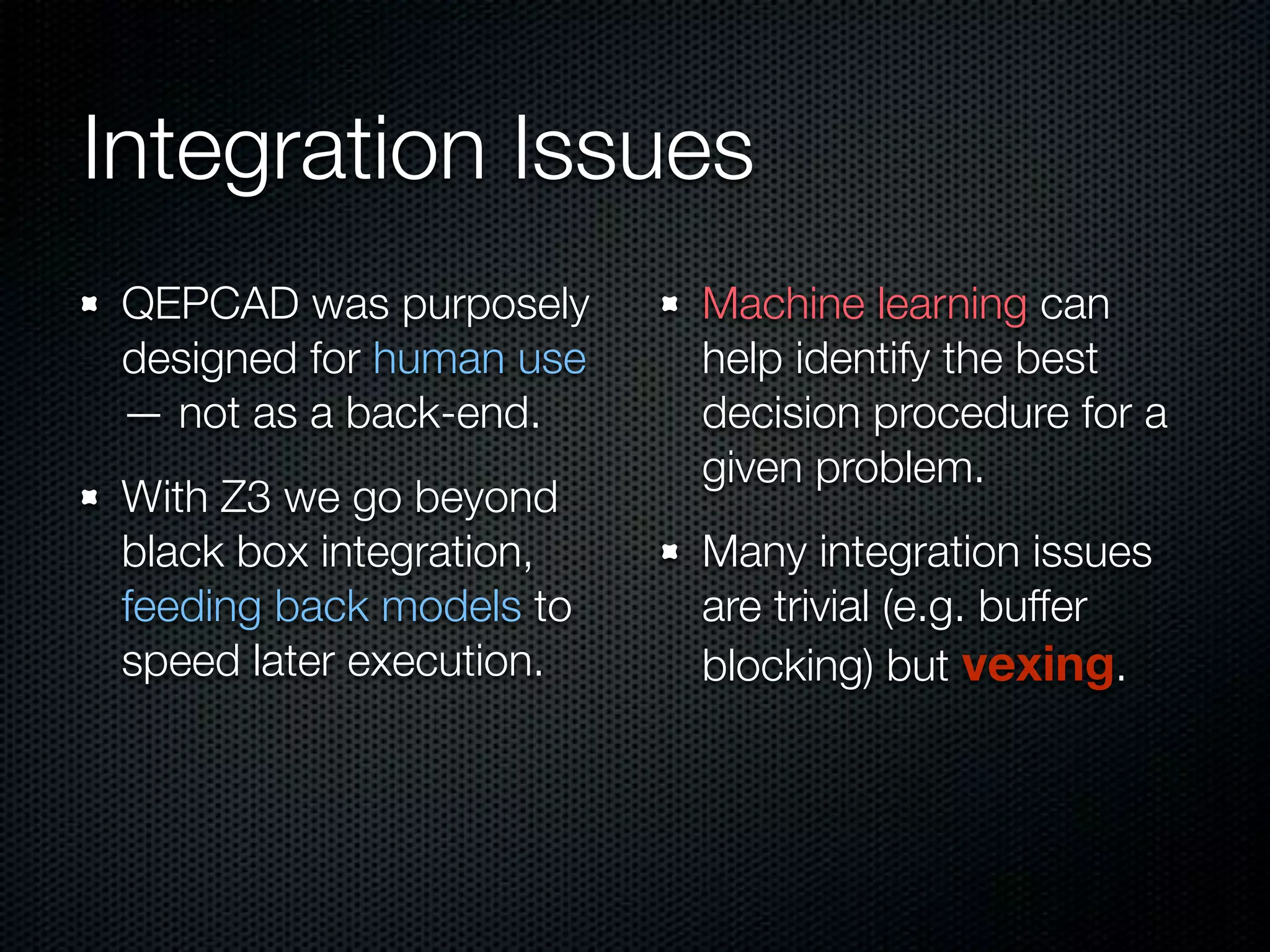 Integration Issues

QEPCAD was purposely designed for human use — not as a back-end.

With Z3 we go beyond black box integration, feeding back models to speed later execution.

Machine learning can help identify the best decision procedure for a given problem.

Many integration issues are trivial (e.g. buffer blocking) but vexing.